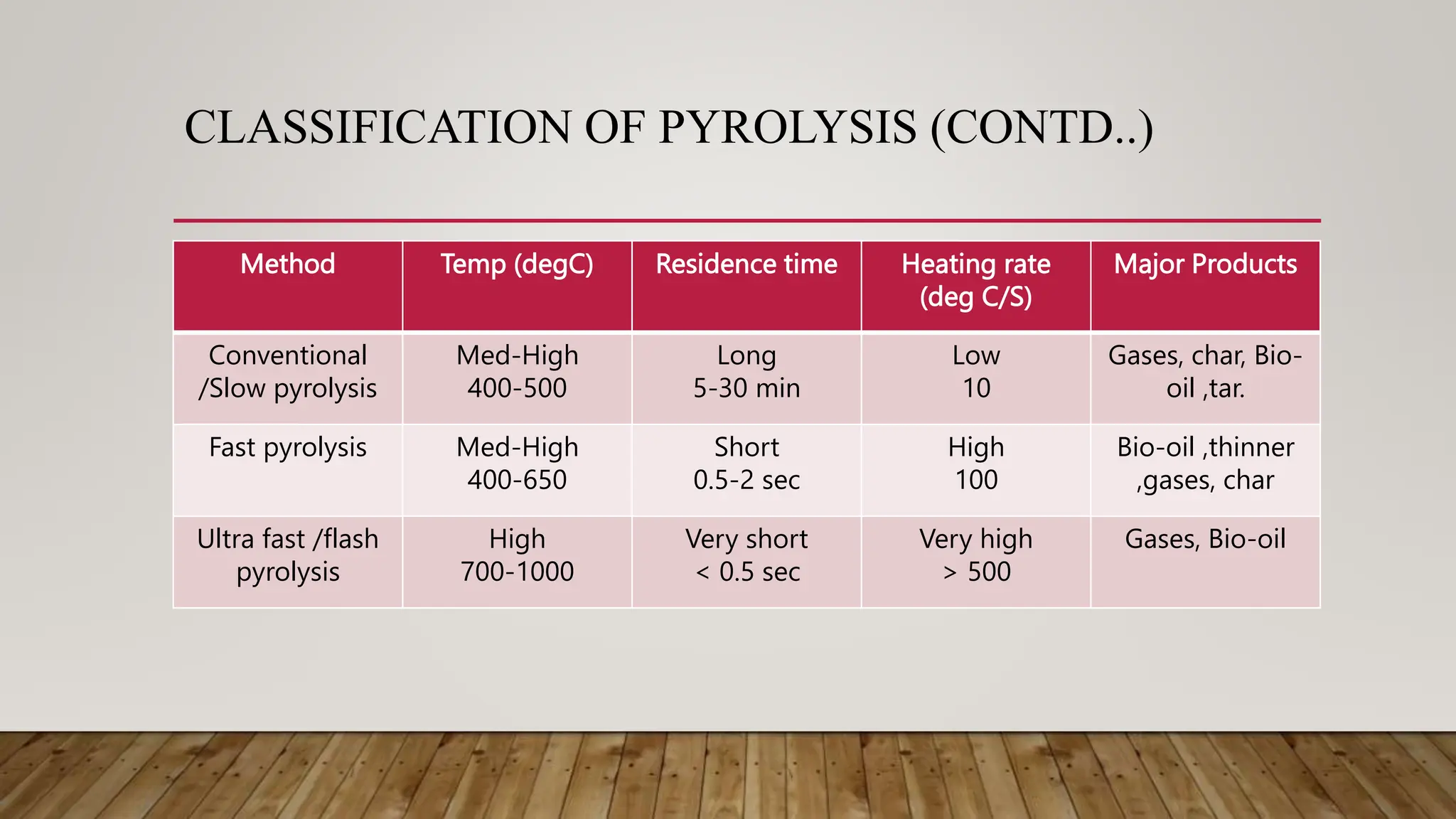 CLASSIFICATION OF PYROLYSIS (CONTD..)

| Method | Temp (degC) | Residence time | Heating rate (deg C/S) | Major Products |
|---|---|---|---|---|
| Conventional /Slow pyrolysis | Med-High 400-500 | Long 5-30 min | Low 10 | Gases, char, Bio-oil ,tar. |
| Fast pyrolysis | Med-High 400-650 | Short 0.5-2 sec | High 100 | Bio-oil ,thinner ,gases, char |
| Ultra fast /flash pyrolysis | High 700-1000 | Very short < 0.5 sec | Very high > 500 | Gases, Bio-oil |